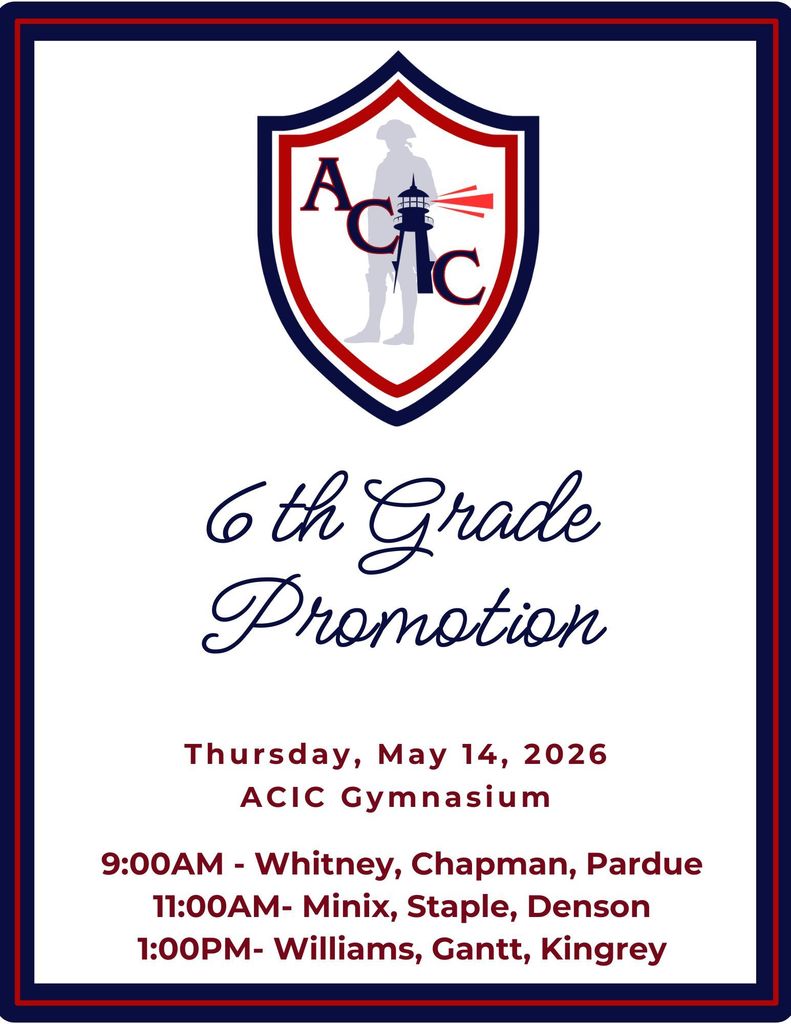 ACIC

6 th Grade Promotion

Thursday, May 14, 2026
ACIC Gymnasium

9:00AM - Whitney, Chapman, Pardue
11:00AM- Minix, Staple, Denson
1:00PM- Williams, Gantt, Kingrey